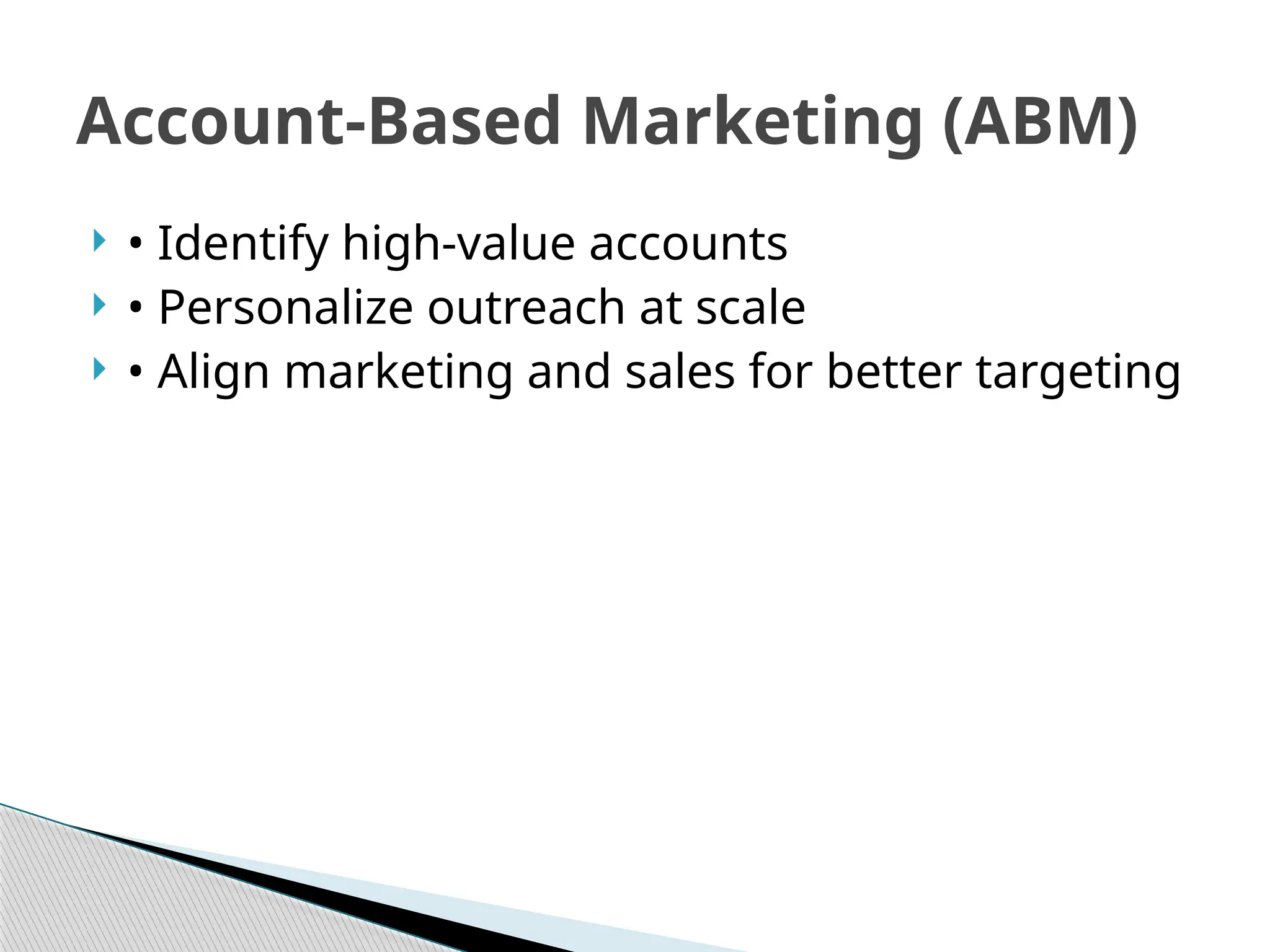 Account-Based Marketing (ABM)

• Identify high-value accounts
• Personalize outreach at scale
• Align marketing and sales for better targeting